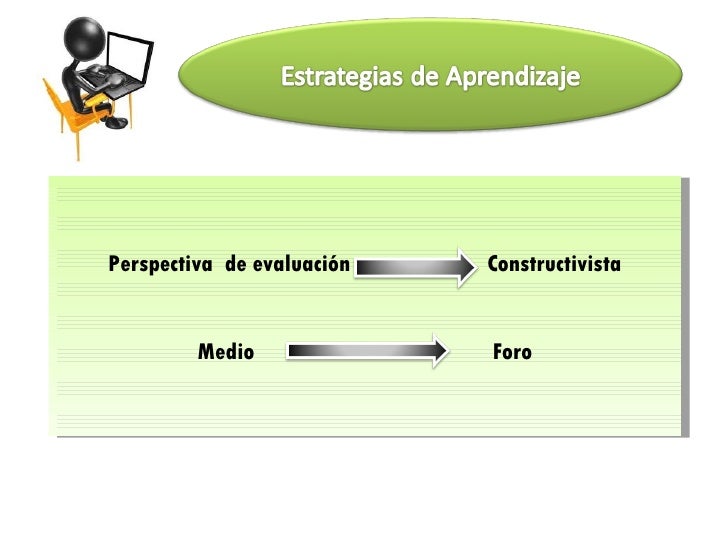 Estrategias de Aprendizaje

Perspectiva de evaluación Constructivista

Medio Foro